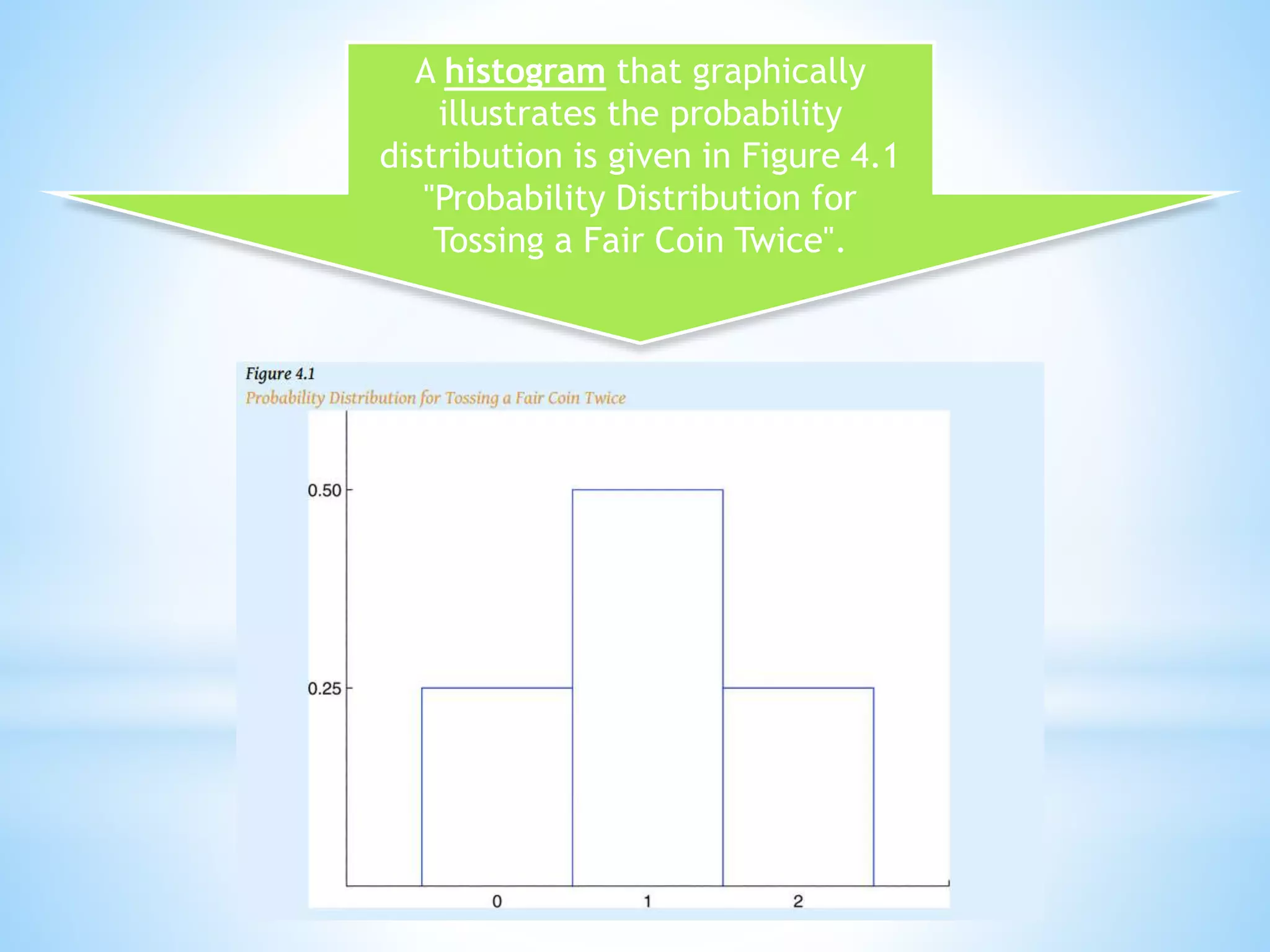 A histogram that graphically illustrates the probability distribution is given in Figure 4.1 "Probability Distribution for Tossing a Fair Coin Twice".

Figure 4.1
Probability Distribution for Tossing a Fair Coin Twice

0.50
0.25
0
1
2